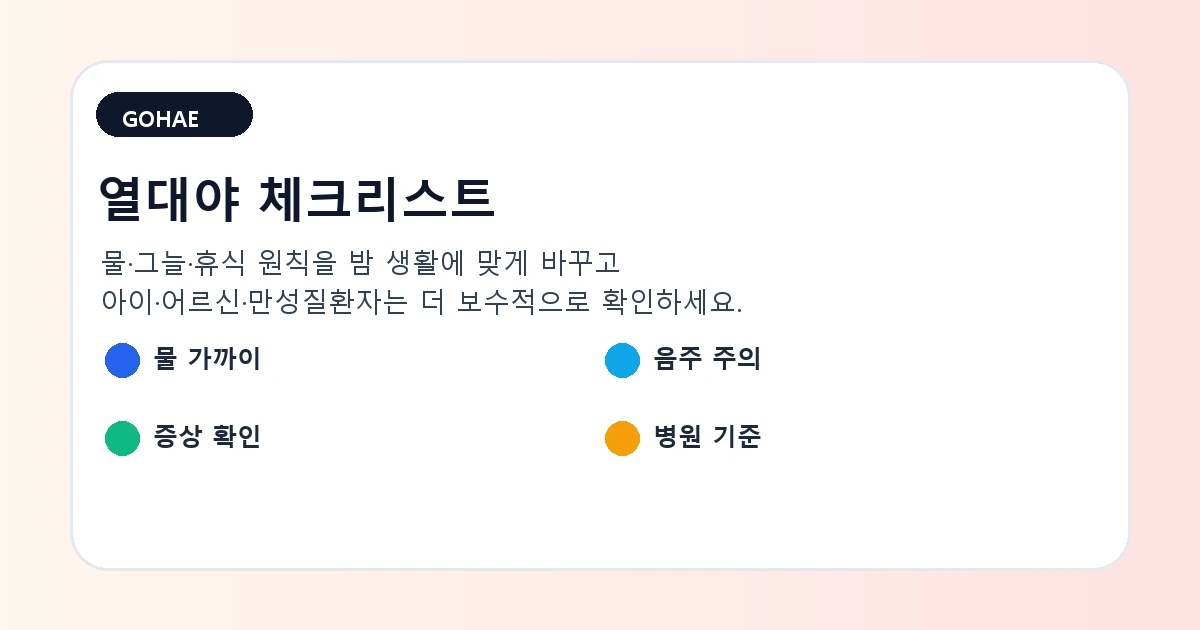 GOHAE

열대야 체크리스트

물·그늘·휴식 원칙을 밤 생활에 맞게 바꾸고
아이·어르신·만성질환자는 더 보수적으로 확인하세요.

물 가까이

음주 주의

증상 확인

병원 기준